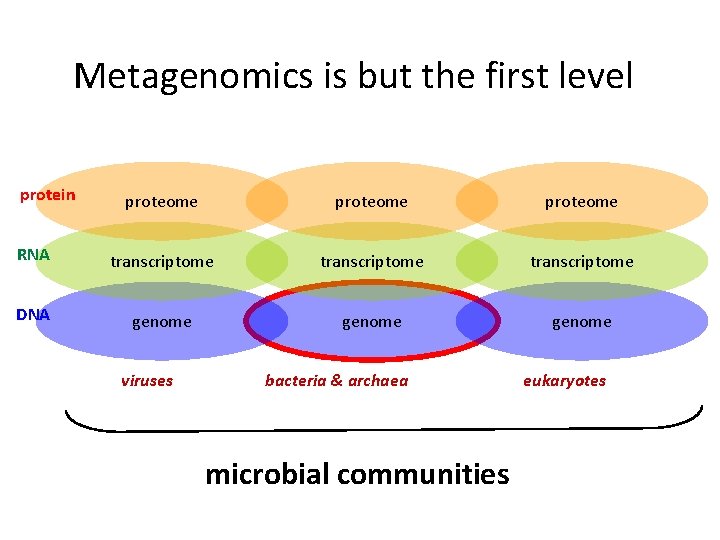 Metagenomics is but the first level

protein
proteome
proteome
proteome

RNA
transcriptome
transcriptome
transcriptome

DNA
genome
genome
genome

viruses
bacteria & archaea
eukaryotes

microbial communities